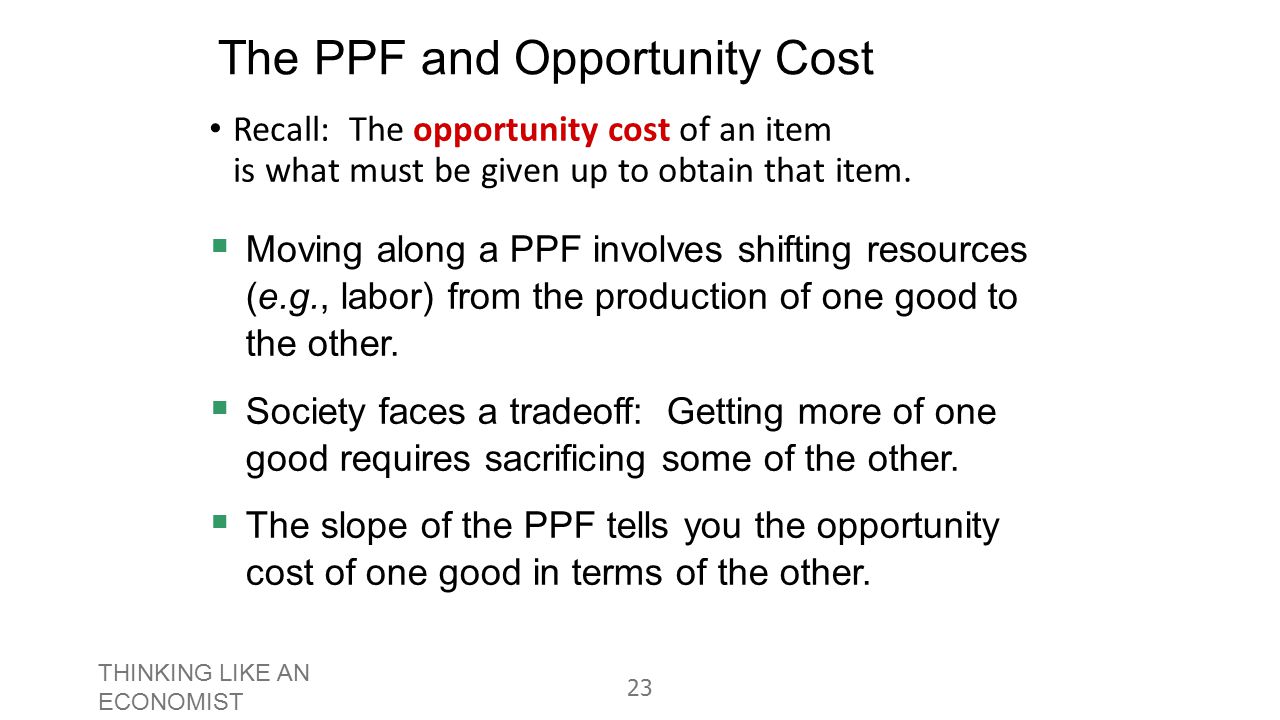 The PPF and Opportunity Cost

• Recall: The opportunity cost of an item is what must be given up to obtain that item.

▪ Moving along a PPF involves shifting resources (e.g., labor) from the production of one good to the other.

▪ Society faces a tradeoff: Getting more of one good requires sacrificing some of the other.

▪ The slope of the PPF tells you the opportunity cost of one good in terms of the other.

THINKING LIKE AN ECONOMIST

23